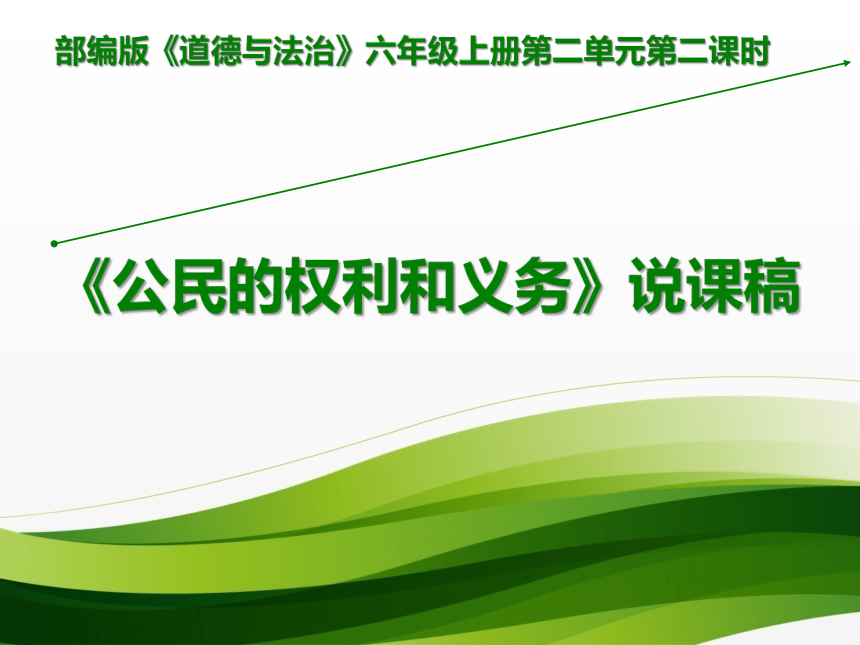 部编版《道德与法治》六年级上册第二单元第二课时

《公民的权利和义务》说课稿